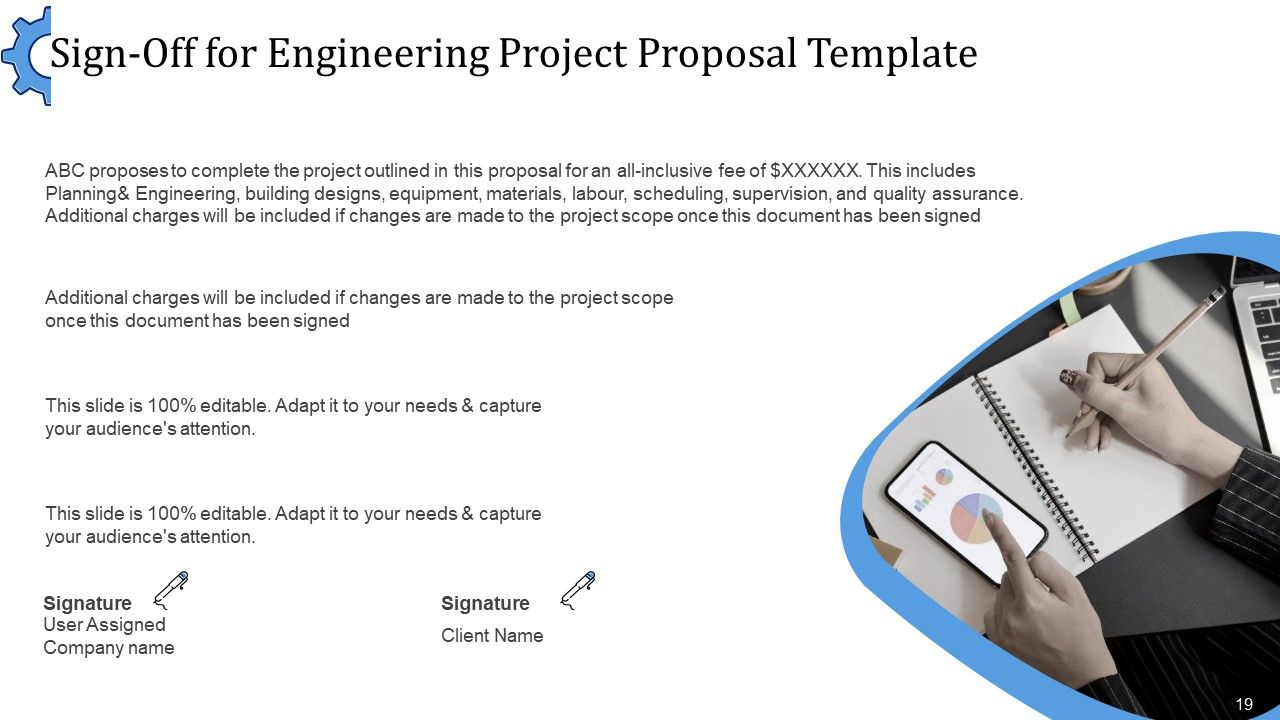 Sign-Off for Engineering Project Proposal Template

ABC proposes to complete the project outlined in this proposal for an all-inclusive fee of $XXXXXX. This includes Planning& Engineering, building designs, equipment, materials, labour, scheduling, supervision, and quality assurance. Additional charges will be included if changes are made to the project scope once this document has been signed

Additional charges will be included if changes are made to the project scope once this document has been signed

This slide is 100% editable. Adapt it to your needs & capture your audience's attention.

This slide is 100% editable. Adapt it to your needs & capture your audience's attention.

Signature
User Assigned
Company name

Signature
Client Name

19